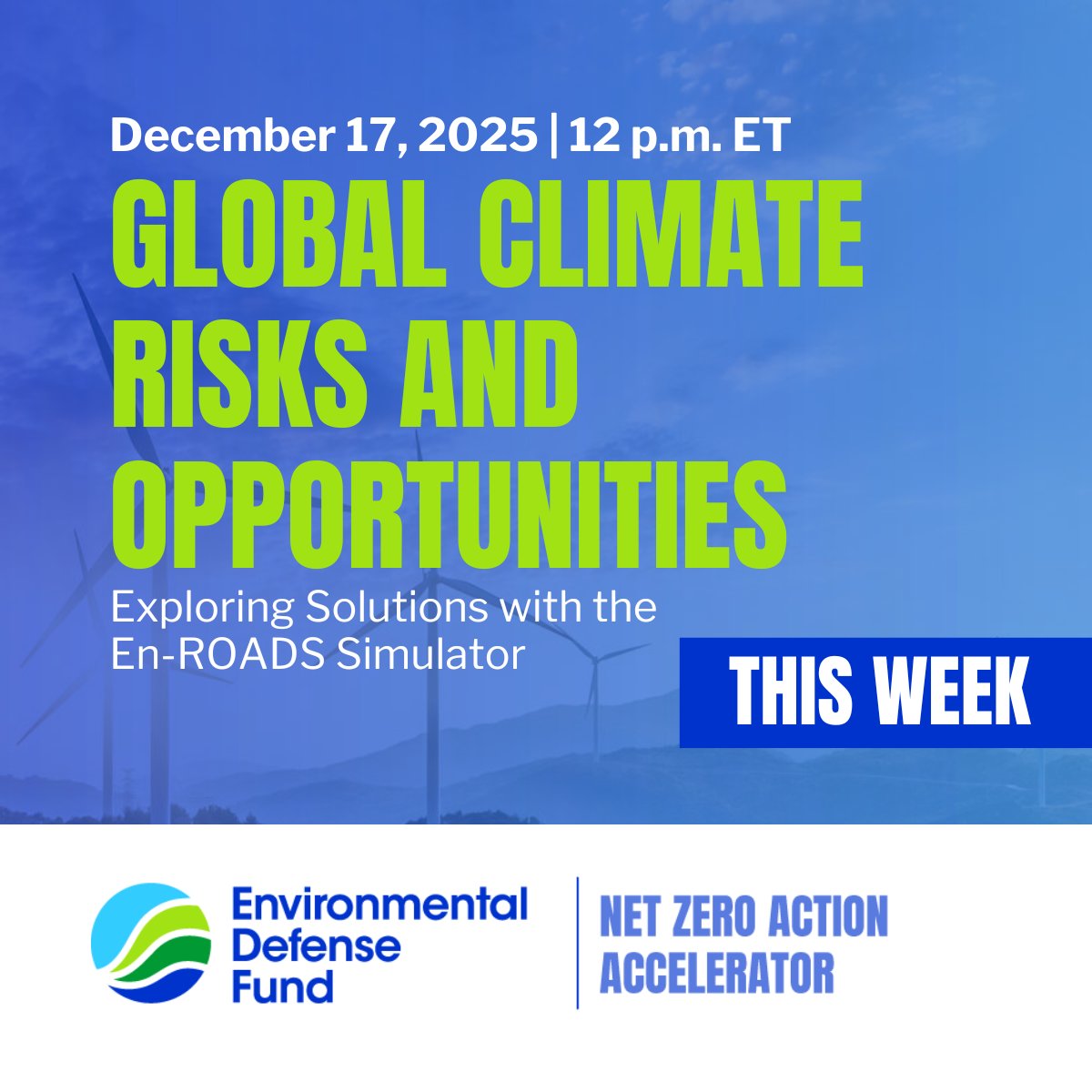 December 17, 2025 | 12 p.m. ET

GLOBAL CLIMATE RISKS AND OPPORTUNITIES

Exploring Solutions with the En-ROADS Simulator

THIS WEEK

Environmental Defense Fund

NET ZERO ACTION ACCELERATOR